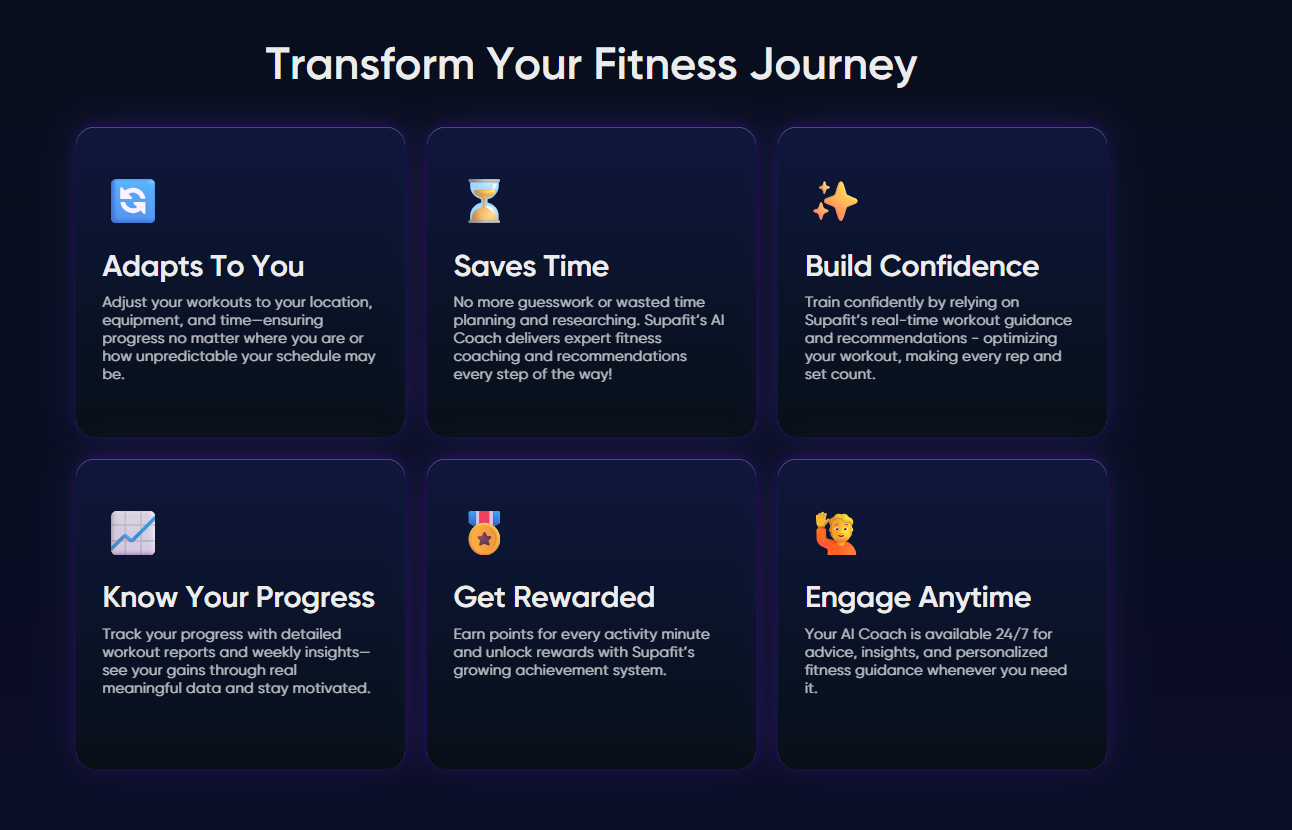 Transform Your Fitness Journey

Adapts To You

Adjust your workouts to your location, equipment, and time—ensuring progress no matter where you are or how unpredictable your schedule may be.

Saves Time

No more guesswork or wasted time planning and researching. Supafit's AI Coach delivers expert fitness coaching and recommendations every step of the way!

Build Confidence

Train confidently by relying on Supafit's real-time workout guidance and recommendations - optimizing your workout, making every rep and set count.

Know Your Progress

Track your progress with detailed workout reports and weekly insights—see your gains through real meaningful data and stay motivated.

Get Rewarded

Earn points for every activity minute and unlock rewards with Supafit's growing achievement system.

Engage Anytime

Your AI Coach is available 24/7 for advice, insights, and personalized fitness guidance whenever you need it.